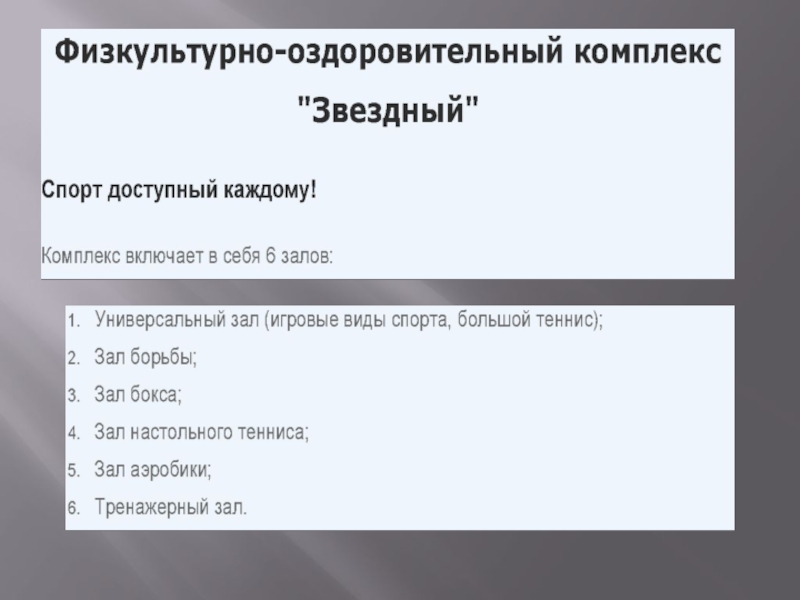 Физкультурно-оздоровительный комплекс "Звездный"

Спорт доступный каждому!

Комплекс включает в себя 6 залов:

1. Универсальный зал (игровые виды спорта, большой теннис);
2. Зал борьбы;
3. Зал бокса;
4. Зал настольного тенниса;
5. Зал аэробики;
6. Тренажерный зал.